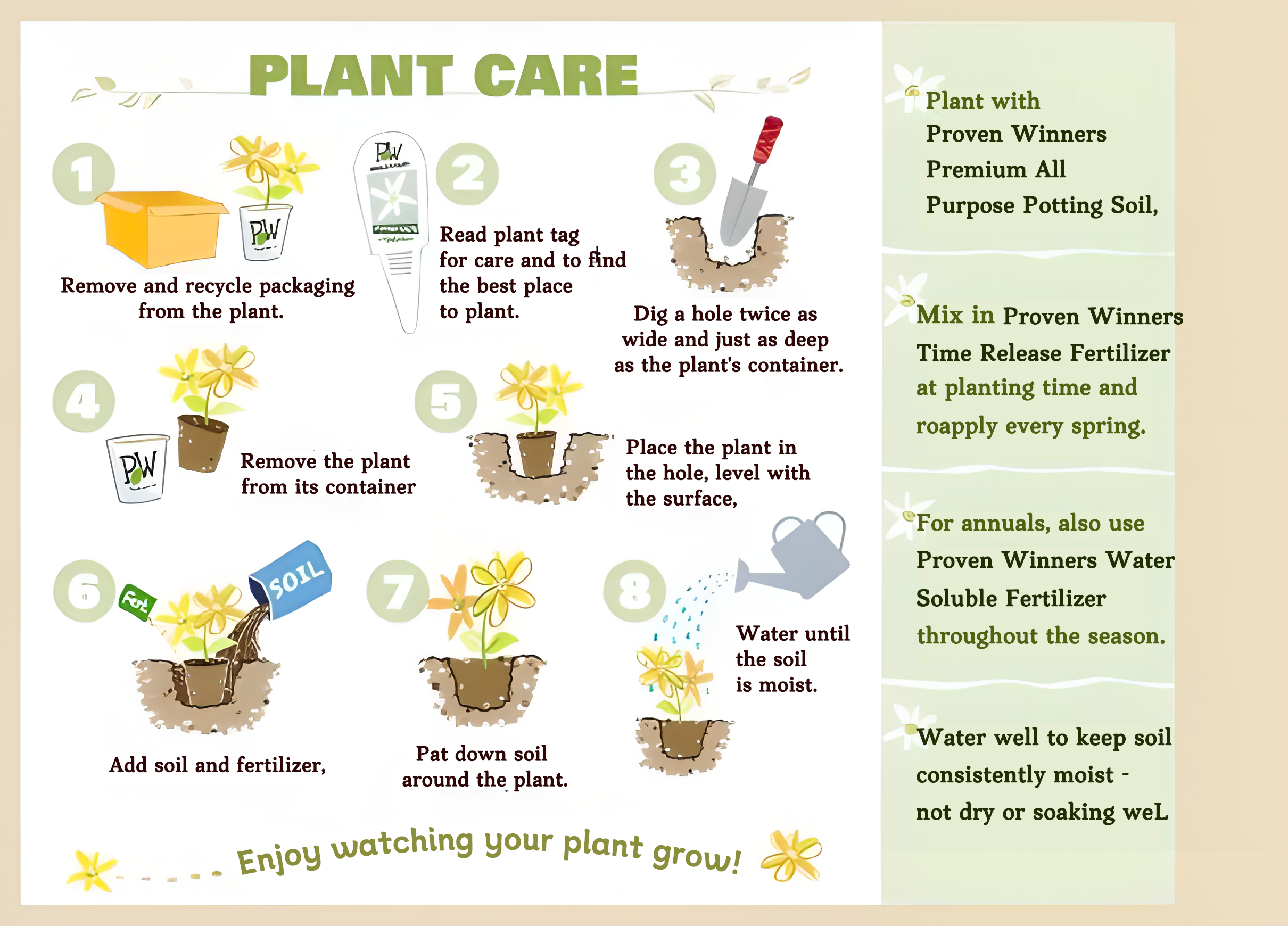 PLANT CARE

1

PW

Remove and recycle packaging from the plant.

PW

2

Read plant tag for care and to find the best place to plant.

3

Dig a hole twice as wide and just as deep as the plant's container.

4

PW

Remove the plant from its container

5

Place the plant in the hole, level with the surface,

6

Fert

SOIL

Add soil and fertilizer,

7

Pat down soil around the plant.

8

Water until the soil is moist.

Enjoy watching your plant grow!

Plant with Proven Winners Premium All Purpose Potting Soil,

Mix in Proven Winners Time Release Fertilizer at planting time and roapply every spring.

For annuals, also use Proven Winners Water Soluble Fertilizer throughout the season.

Water well to keep soil consistently moist - not dry or soaking weL